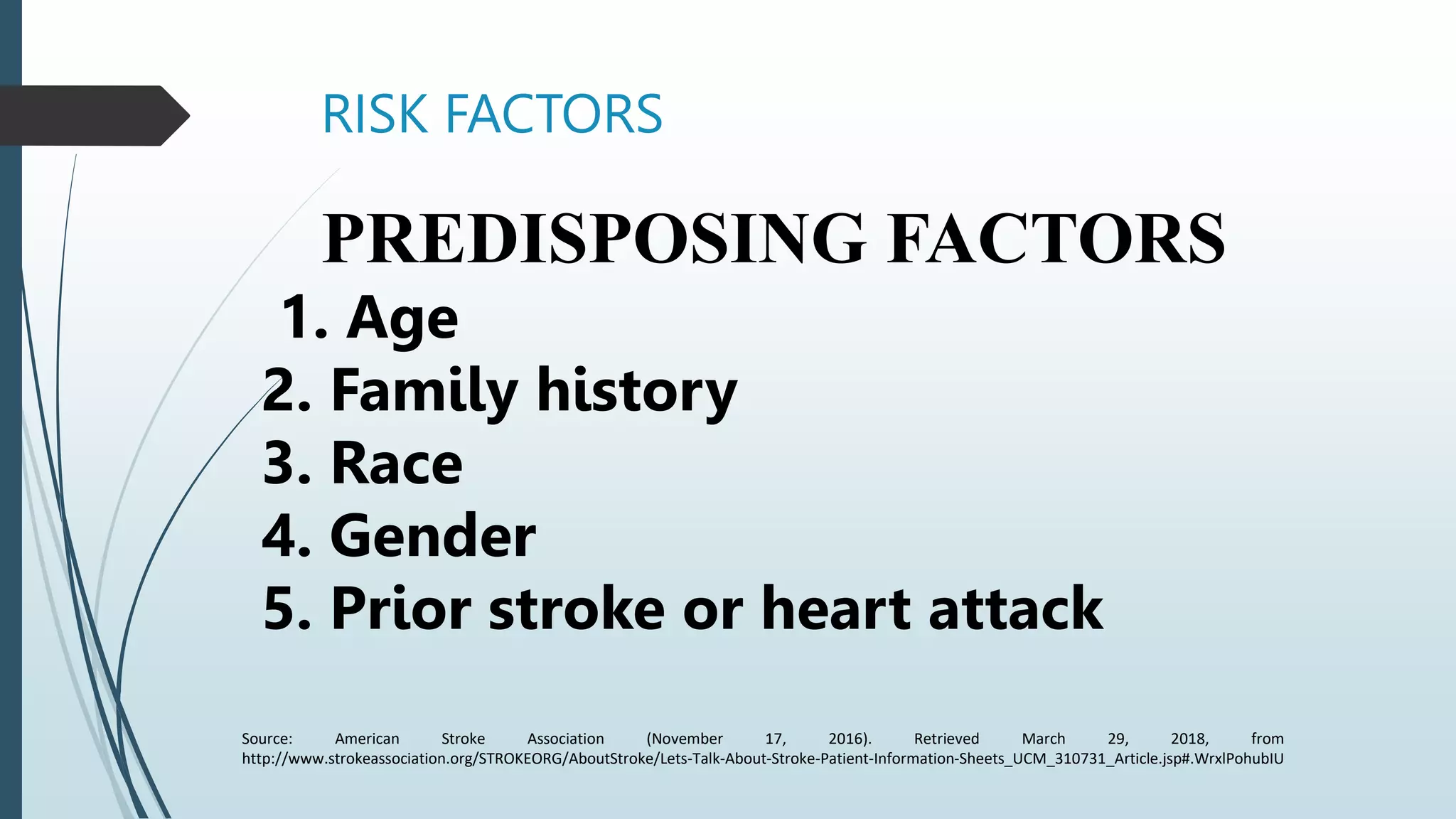 RISK FACTORS

PREDISPOSING FACTORS

1. Age
2. Family history
3. Race
4. Gender
5. Prior stroke or heart attack

Source: American Stroke Association (November 17, 2016). Retrieved March 29, 2018, from http://www.strokeassociation.org/STROKEORG/AboutStroke/Lets-Talk-About-Stroke-Patient-Information-Sheets_UCM_310731_Article.jsp#.WrxlPohubIU